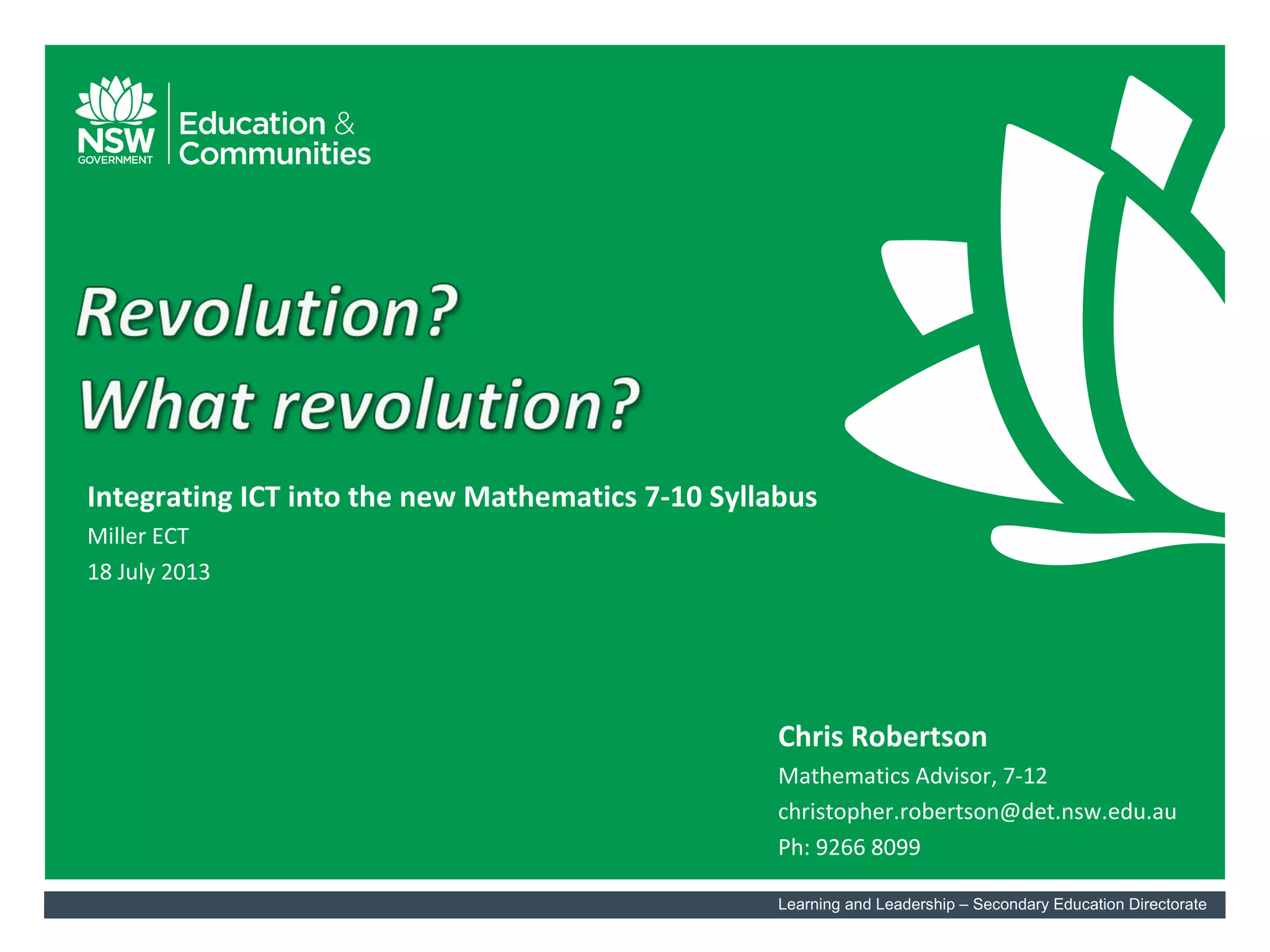 NSW GOVERNMENT

Education & Communities

Revolution?
What revolution?

Integrating ICT into the new Mathematics 7-10 Syllabus

Miller ECT

18 July 2013

Chris Robertson

Mathematics Advisor, 7-12

christopher.robertson@det.nsw.edu.au

Ph: 9266 8099

Learning and Leadership – Secondary Education Directorate